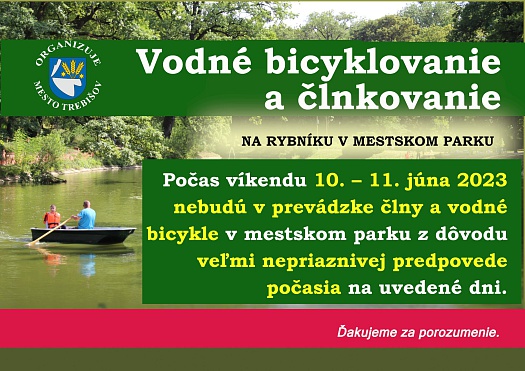 ORGANIZUJE
MESTO TREBIŠOV

Vodné bicyklovanie a člnkovanie

NA RYBNÍKU V MESTSKOM PARKU

Počas víkendu 10. – 11. júna 2023 nebudú v prevádzke člny a vodné bicykle v mestskom parku z dôvodu veľmi nepriaznivej predpovede počasia na uvedené dni.

Ďakujeme za porozumenie.